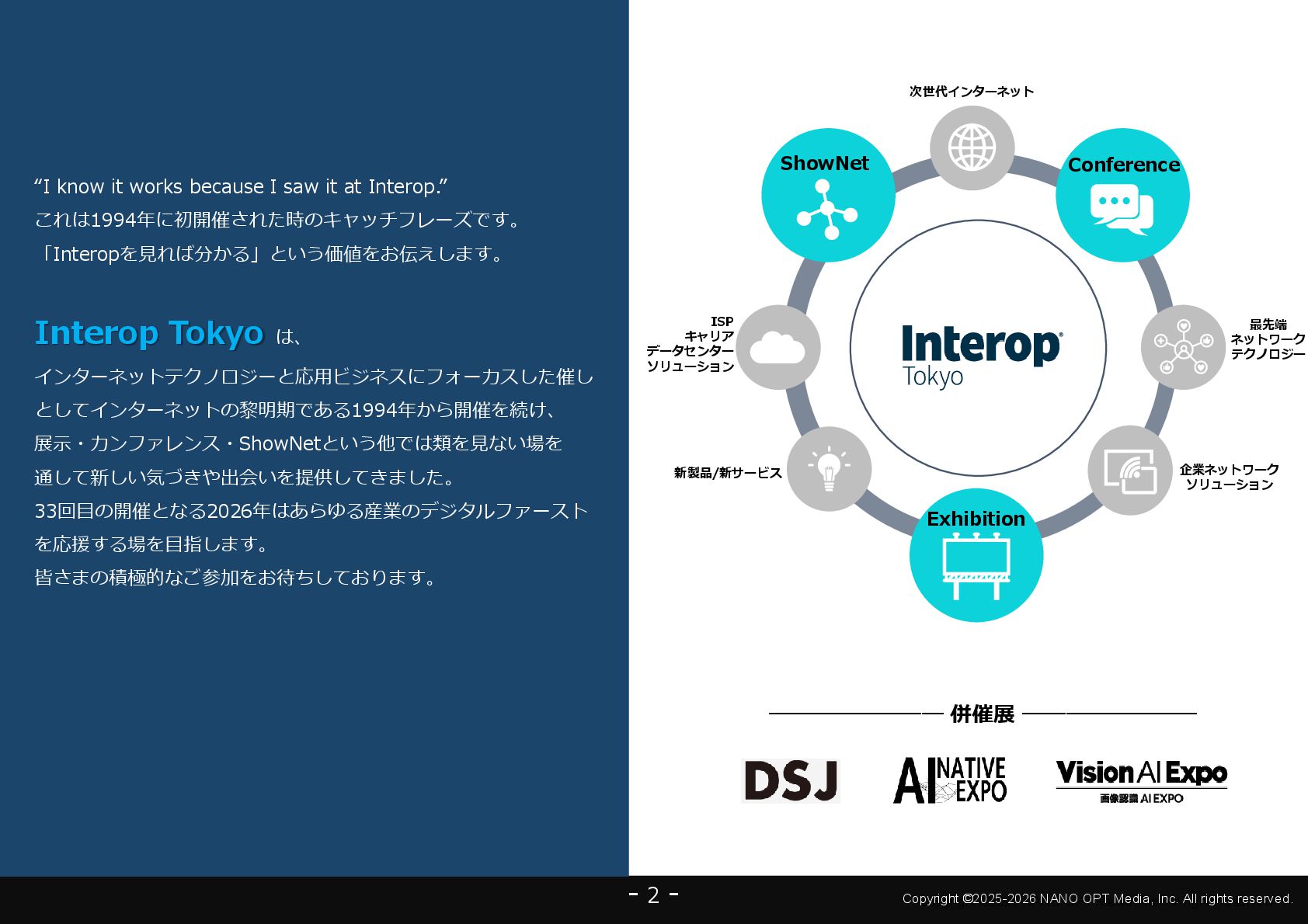 “I know it works because I saw it at Interop.”
これは1994年に初開催された時のキャッチフレーズです。
「Interopを見れば分かる」という価値をお伝えします。

Interop Tokyo は、
インターネットテクノロジーと応用ビジネスにフォーカスした催しとしてインターネットの黎明期である1994年から開催を続け、展示・カンファレンス・ShowNetという他では類を見ない場を通して新しい気づきや出会いを提供してきました。
33回目の開催となる2026年はあらゆる産業のデジタルファーストを応援する場を目指します。
皆さまの積極的なご参加をお待ちしております。

次世代インターネット
ShowNet
Conference
ISP
キャリア
データセンター
ソリューション
Interop
Tokyo
最先端
ネットワーク
テクノロジー
新製品/新サービス
企業ネットワーク
ソリューション
Exhibition

併催展
DSJ
AI NATIVE EXPO
Vision AI Expo
画像認識 AI EXPO

- 2 -
Copyright ©2025-2026 NANO OPT Media, Inc. All rights reserved.